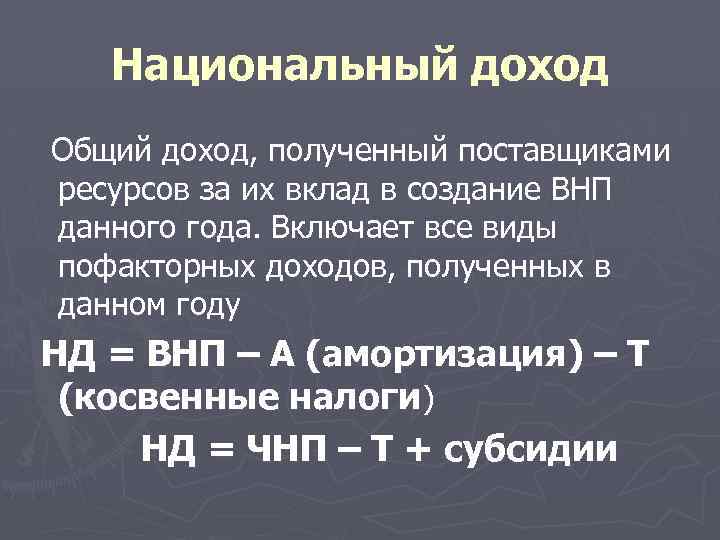 Национальный доход

Общий доход, полученный поставщиками ресурсов за их вклад в создание ВНП данного года. Включает все виды пофакторных доходов, полученных в данном году

НД = ВНП – А (амортизация) – Т (косвенные налоги)

НД = ЧНП – Т + субсидии